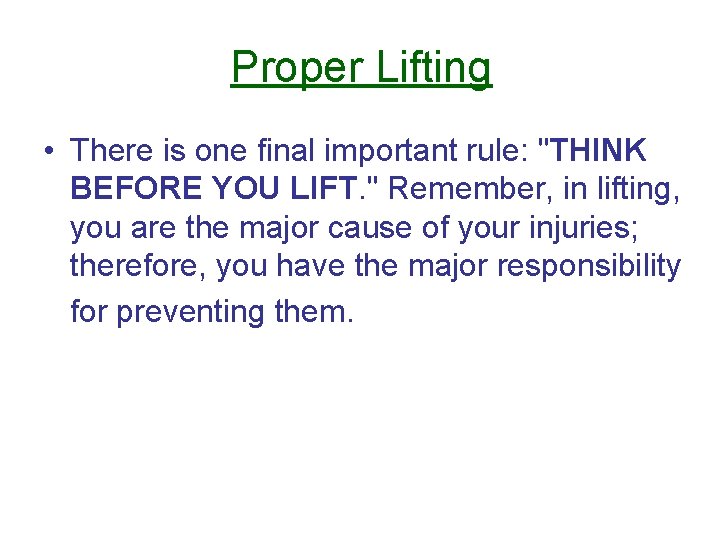 Proper Lifting

• There is one final important rule: "THINK BEFORE YOU LIFT." Remember, in lifting, you are the major cause of your injuries; therefore, you have the major responsibility for preventing them.